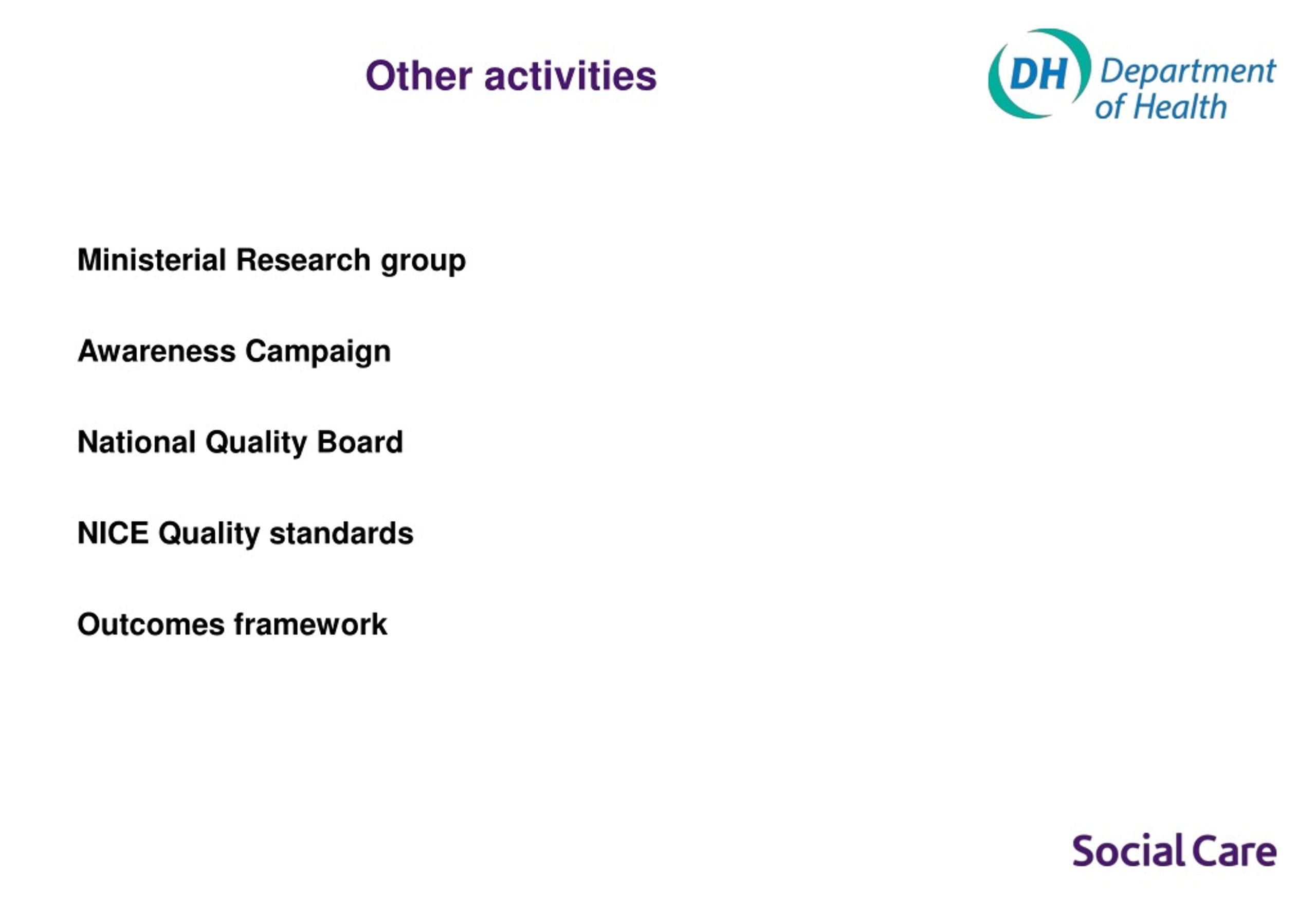 Other activities

DH Department of Health

Ministerial Research group

Awareness Campaign

National Quality Board

NICE Quality standards

Outcomes framework

Social Care